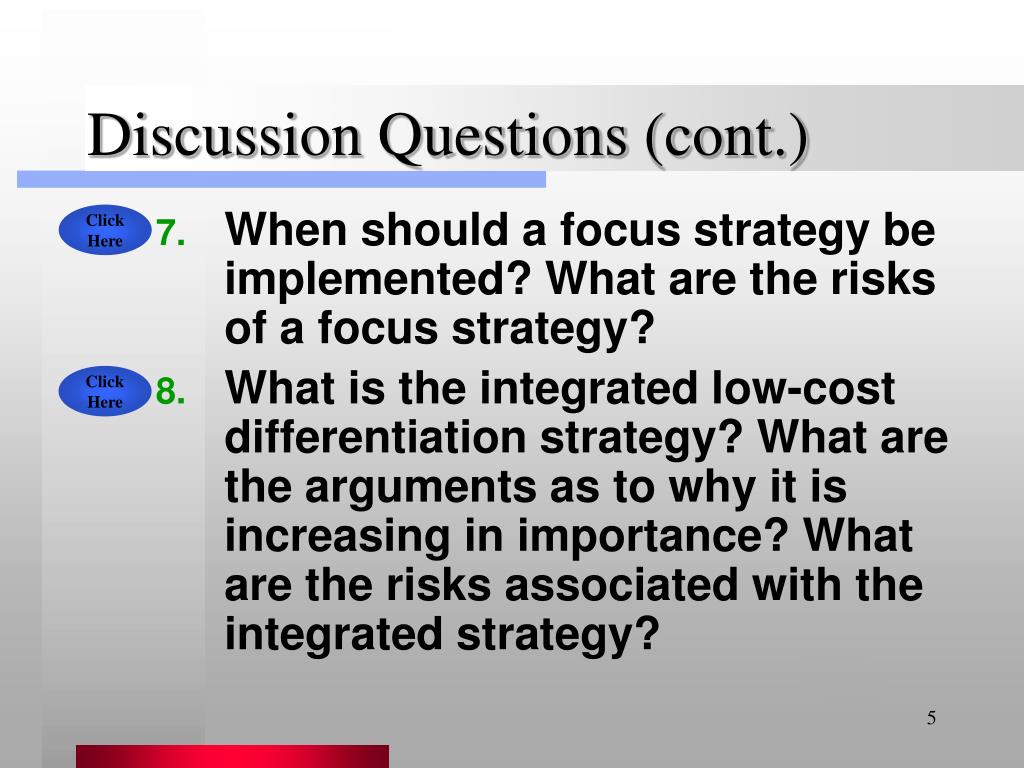 Discussion Questions (cont.)

Click Here

7. When should a focus strategy be implemented? What are the risks of a focus strategy?

Click Here

8. What is the integrated low-cost differentiation strategy? What are the arguments as to why it is increasing in importance? What are the risks associated with the integrated strategy?

5